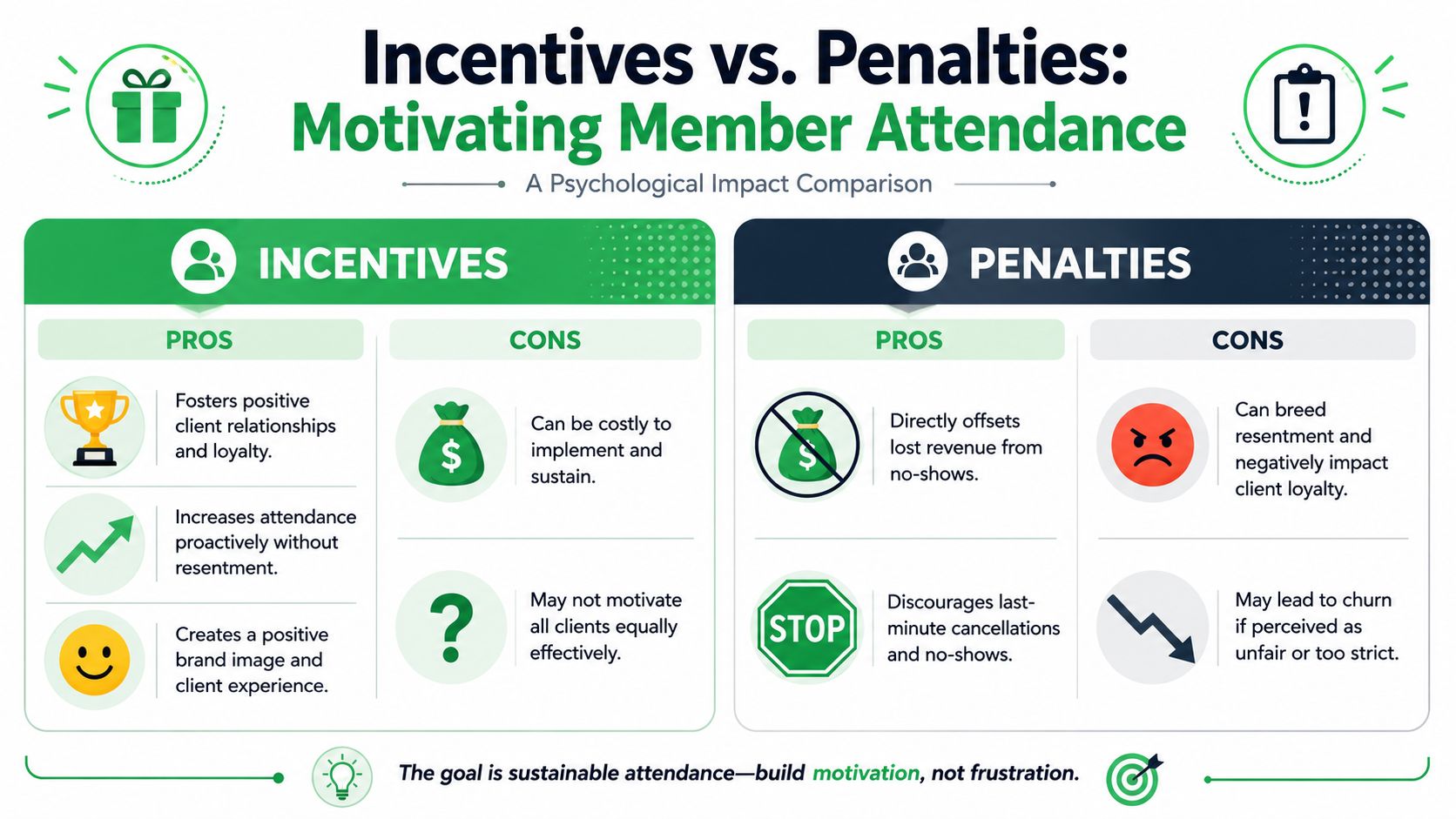 Incentives vs. Penalties:
Motivating Member Attendance

A Psychological Impact Comparison

INCENTIVES

PROS

Fosters positive client relationships and loyalty.

Increases attendance proactively without resentment.

Creates a positive brand image and client experience.

CONS

Can be costly to implement and sustain.

May not motivate all clients equally effectively.

PENALTIES

PROS

Directly offsets lost revenue from no-shows.

STOP

Discourages last-minute cancellations and no-shows.

CONS

Can breed resentment and negatively impact client loyalty.

May lead to churn if perceived as unfair or too strict.

The goal is sustainable attendance—build motivation, not frustration.